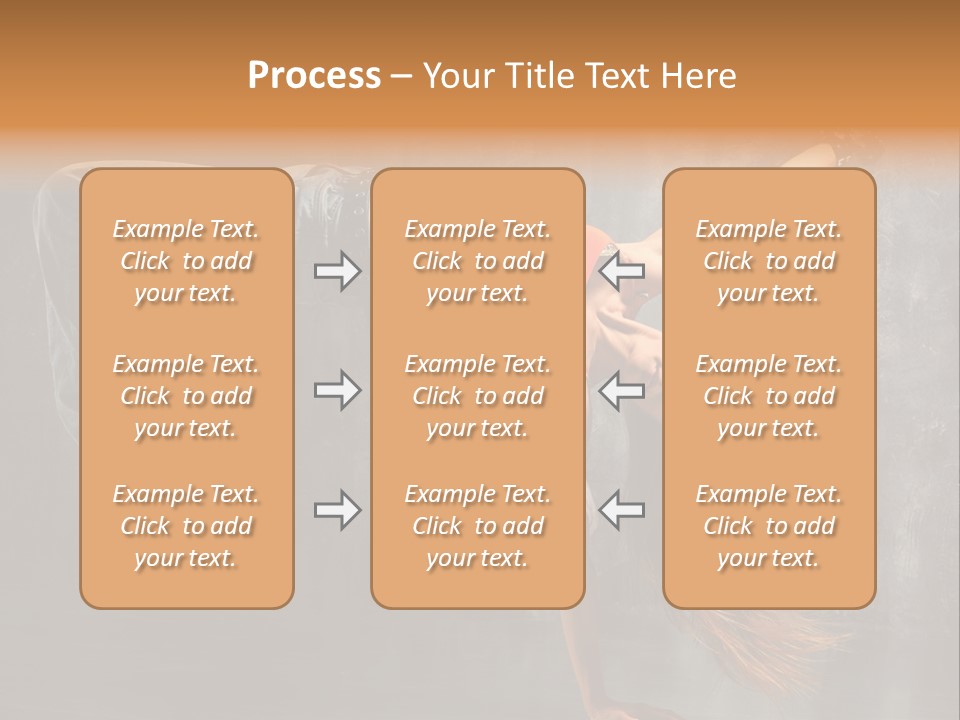 Process – Your Title Text Here

Example Text. Click to add your text.

Example Text. Click to add your text.

Example Text. Click to add your text.

Example Text. Click to add your text.

Example Text. Click to add your text.

Example Text. Click to add your text.

Example Text. Click to add your text.

Example Text. Click to add your text.

Example Text. Click to add your text.